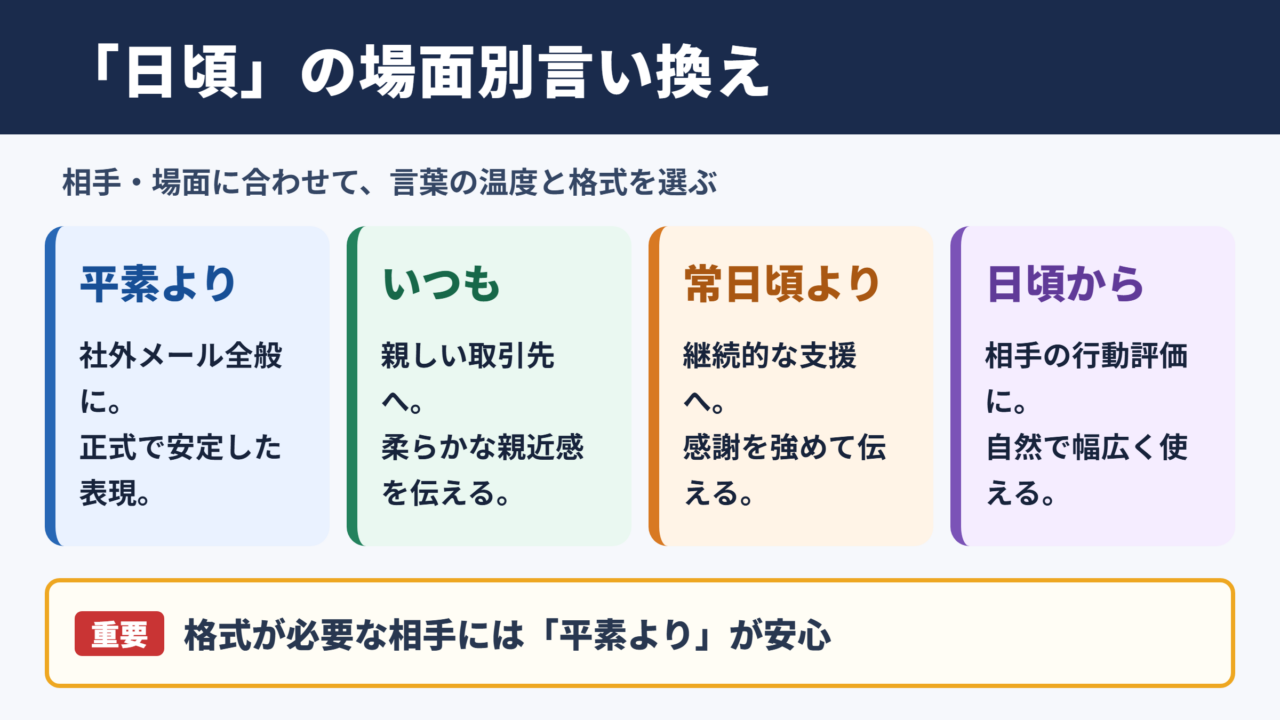 「日頃」の場面別言い換え

相手・場面に合わせて、言葉の温度と格式を選ぶ

平素より

社外メール全般に。
正式で安定した表現。

いつも

親しい取引先へ。
柔らかな親近感を伝える。

常日頃より

継続的な支援へ。
感謝を強めて伝える。

日頃から

相手の行動評価に。
自然で幅広く使える。

重要 格式が必要な相手には「平素より」が安心